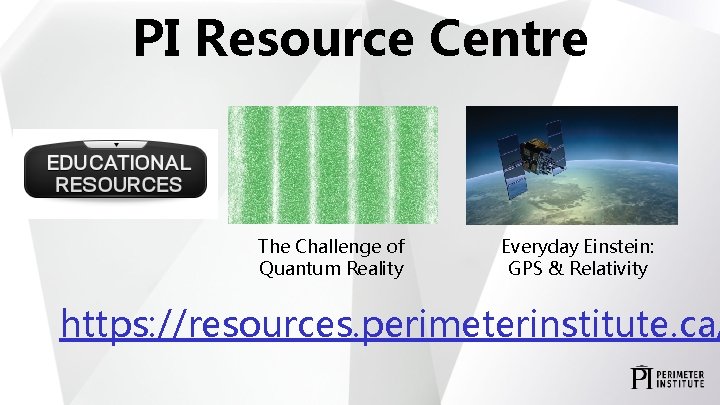 PI Resource Centre

EDUCATIONAL RESOURCES

The Challenge of Quantum Reality

Everyday Einstein: GPS & Relativity

https://resources.perimeterinstitute.ca/

PI PERIMETER INSTITUTE